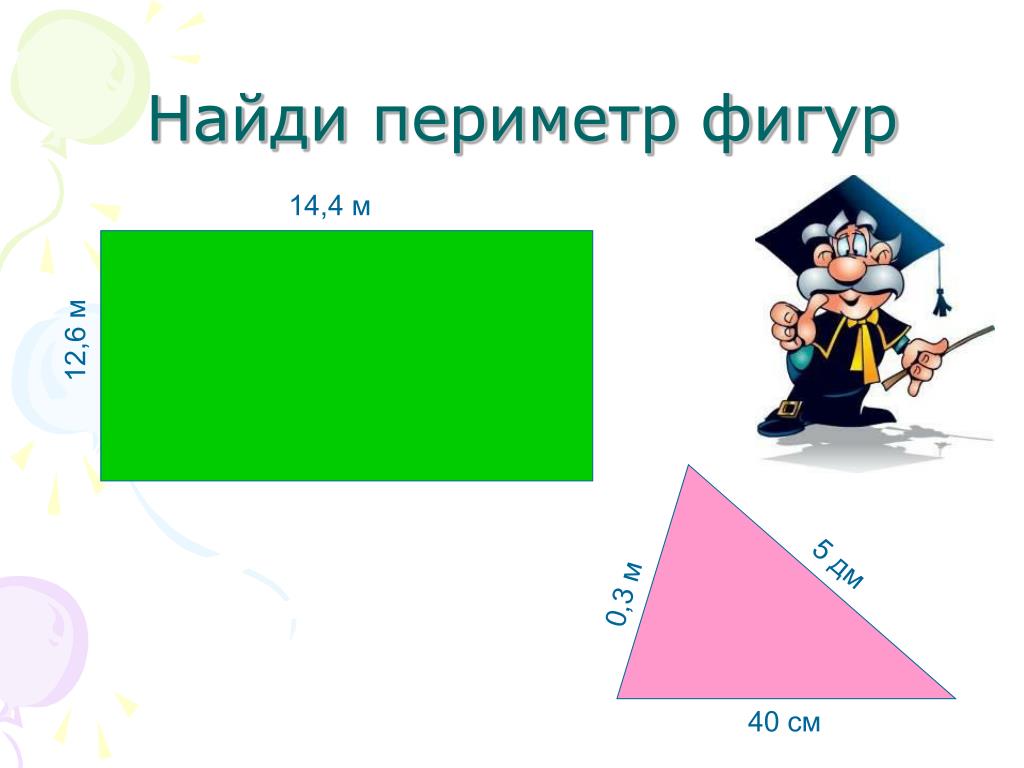 Найди периметр фигур

14,4 м

12,6 м

0,3 м

5 дм

40 см